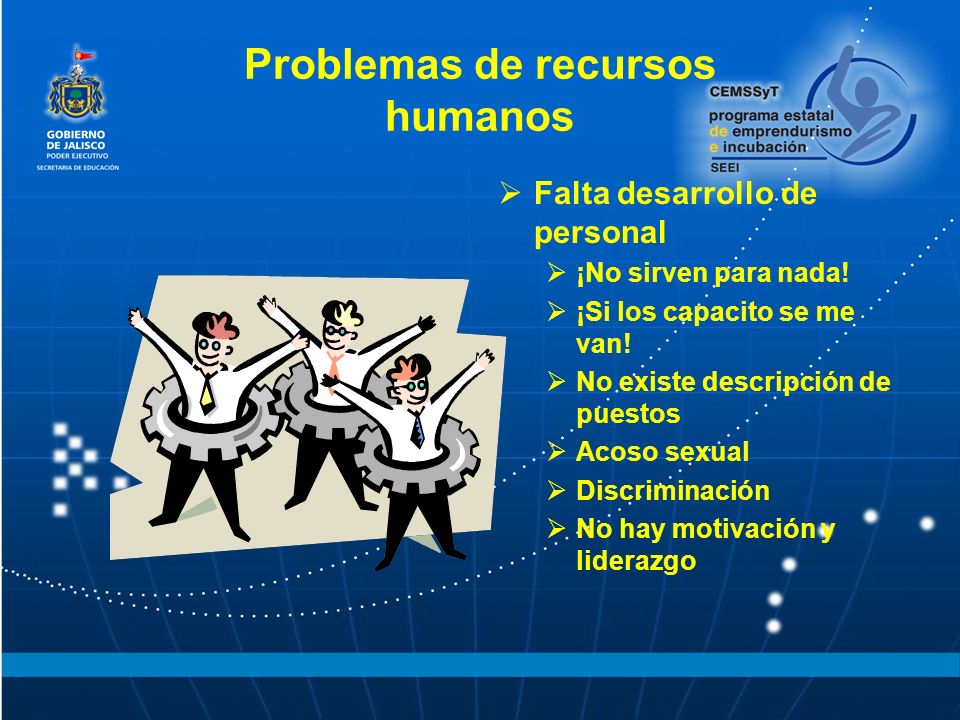 GOBIERNO DE JALISCO
PODER EJECUTIVO
SECRETARIA DE EDUCACIÓN

Problemas de recursos humanos

CEMSSyT
programa estatal de emprendurismo e incubación
SEEI

➢ Falta desarrollo de personal
➢ ¡No sirven para nada!
➢ ¡Si los capacito se me van!
➢ No existe descripción de puestos
➢ Acoso sexual
➢ Discriminación
➢ No hay motivación y liderazgo